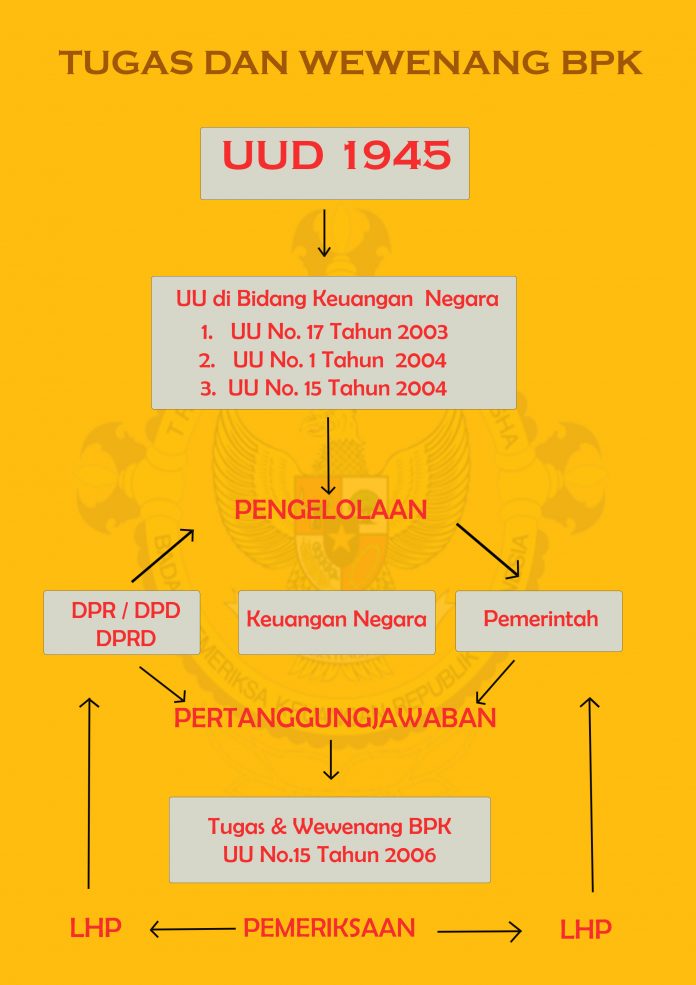 TUGAS DAN WEWENANG BPK

UUD 1945

UU di Bidang Keuangan Negara
1. UU No. 17 Tahun 2003
2. UU No. 1 Tahun 2004
3. UU No. 15 Tahun 2004

PENGELOLAAN

DPR / DPD
DPRD

Keuangan Negara

Pemerintah

PERTANGGUNGJAWABAN

Tugas & Wewenang BPK
UU No.15 Tahun 2006

LHP

PEMERIKSAAN

LHP